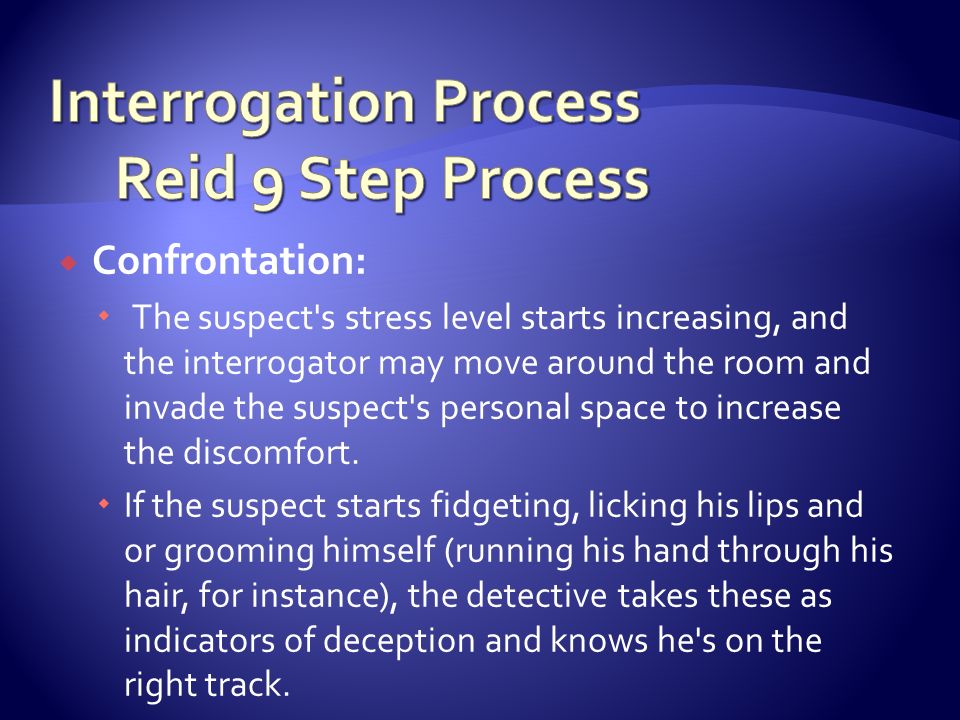 Interrogation Process
Reid 9 Step Process

Confrontation:

The suspect's stress level starts increasing, and the interrogator may move around the room and invade the suspect's personal space to increase the discomfort.

If the suspect starts fidgeting, licking his lips and or grooming himself (running his hand through his hair, for instance), the detective takes these as indicators of deception and knows he's on the right track.